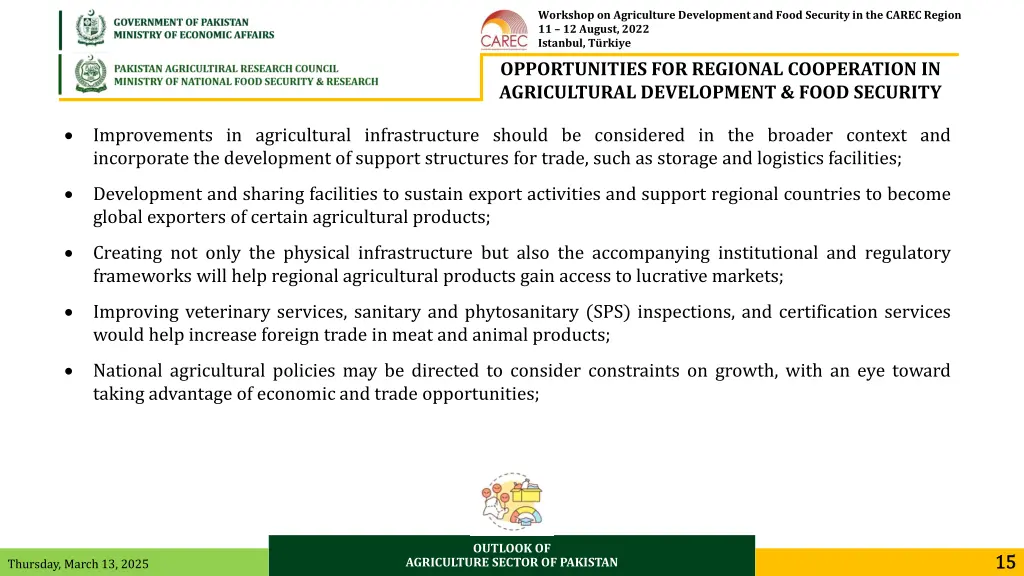 GOVERNMENT OF PAKISTAN
MINISTRY OF ECONOMIC AFFAIRS

PAKISTAN AGRICULTIRAL RESEARCH COUNCIL
MINISTRY OF NATIONAL FOOD SECURITY & RESEARCH

CAREC

Workshop on Agriculture Development and Food Security in the CAREC Region
11 – 12 August, 2022
Istanbul, Türkiye

OPPORTUNITIES FOR REGIONAL COOPERATION IN AGRICULTURAL DEVELOPMENT & FOOD SECURITY

• Improvements in agricultural infrastructure should be considered in the broader context and incorporate the development of support structures for trade, such as storage and logistics facilities;

• Development and sharing facilities to sustain export activities and support regional countries to become global exporters of certain agricultural products;

• Creating not only the physical infrastructure but also the accompanying institutional and regulatory frameworks will help regional agricultural products gain access to lucrative markets;

• Improving veterinary services, sanitary and phytosanitary (SPS) inspections, and certification services would help increase foreign trade in meat and animal products;

• National agricultural policies may be directed to consider constraints on growth, with an eye toward taking advantage of economic and trade opportunities;

Thursday, March 13, 2025

OUTLOOK OF
AGRICULTURE SECTOR OF PAKISTAN

15